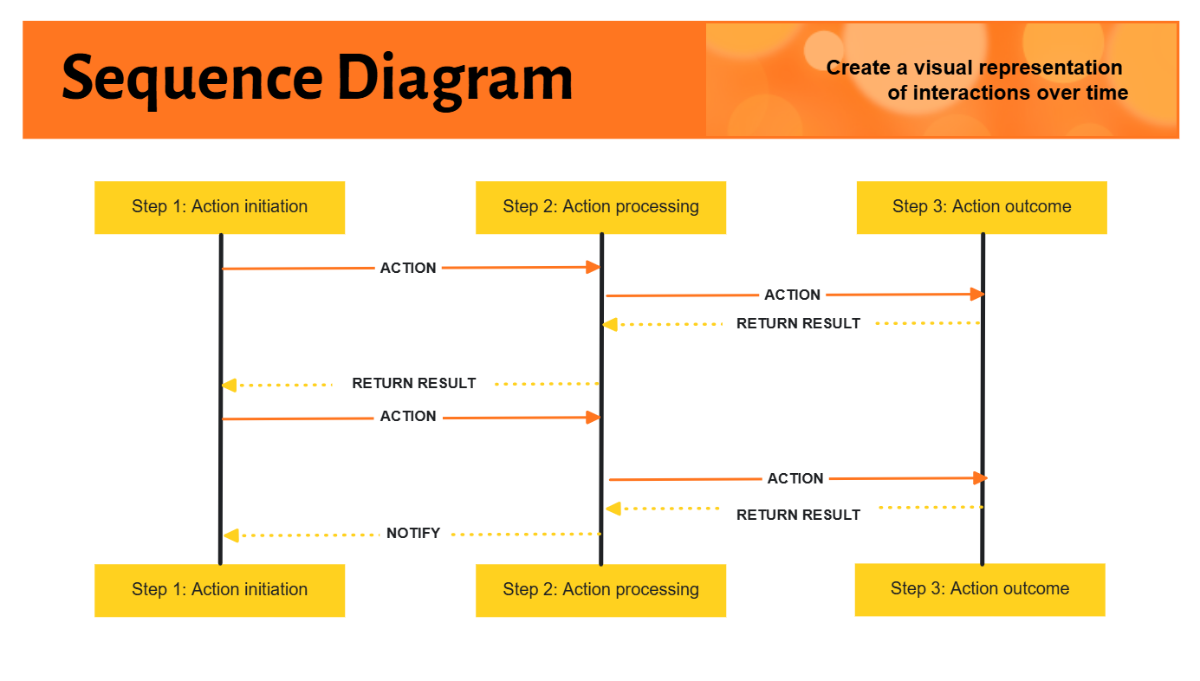 Sequence Diagram

Create a visual representation of interactions over time

Step 1: Action initiation

Step 2: Action processing

Step 3: Action outcome

ACTION

ACTION

RETURN RESULT

RETURN RESULT

ACTION

ACTION

RETURN RESULT

NOTIFY

Step 1: Action initiation

Step 2: Action processing

Step 3: Action outcome